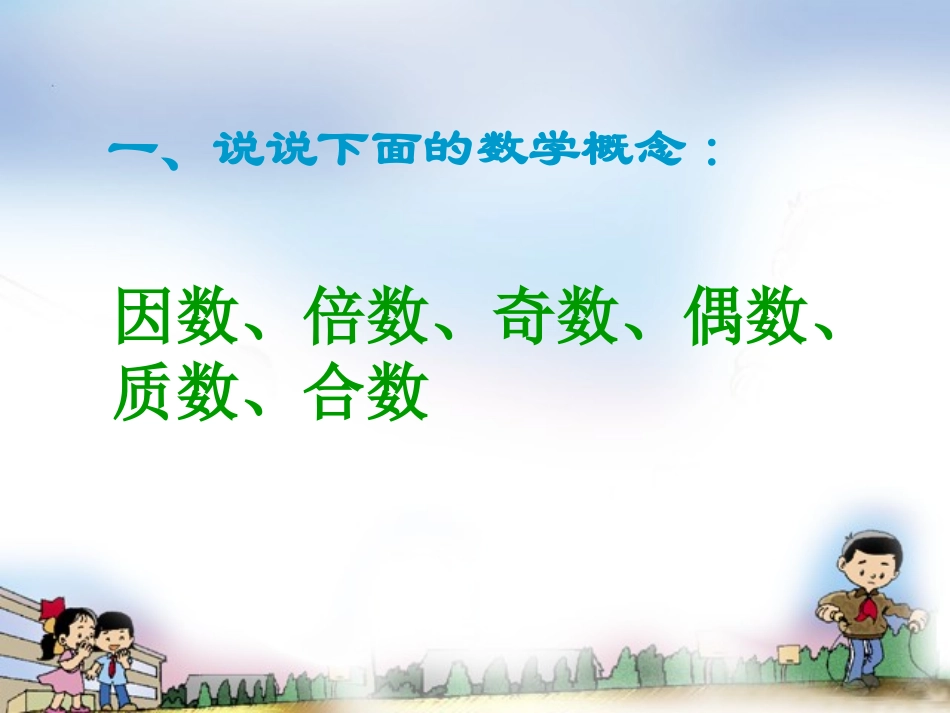 一、说说下面的数学概念：

因数、倍数、奇数、偶数、质数、合数